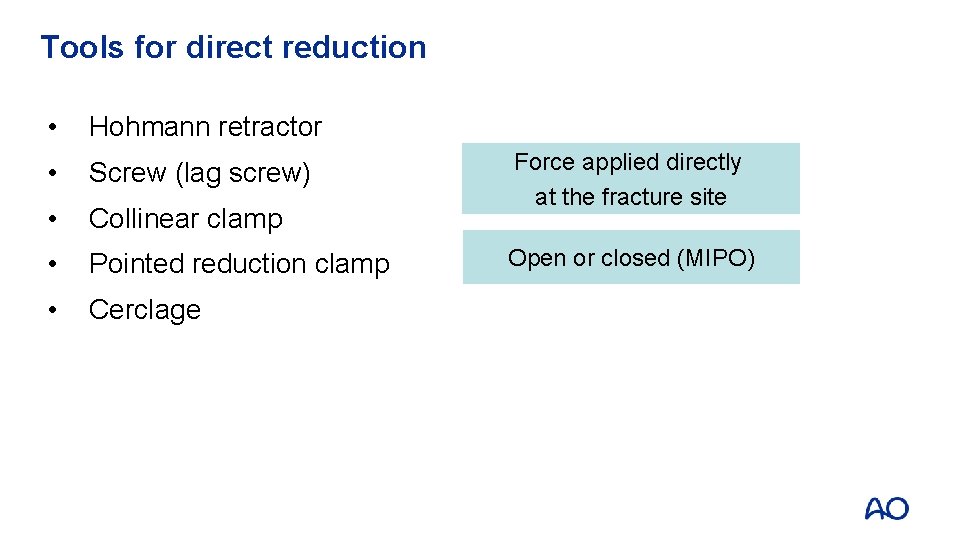 Tools for direct reduction

• Hohmann retractor
• Screw (lag screw)
• Collinear clamp
• Pointed reduction clamp
• Cerclage

Force applied directly at the fracture site

Open or closed (MIPO)

AO